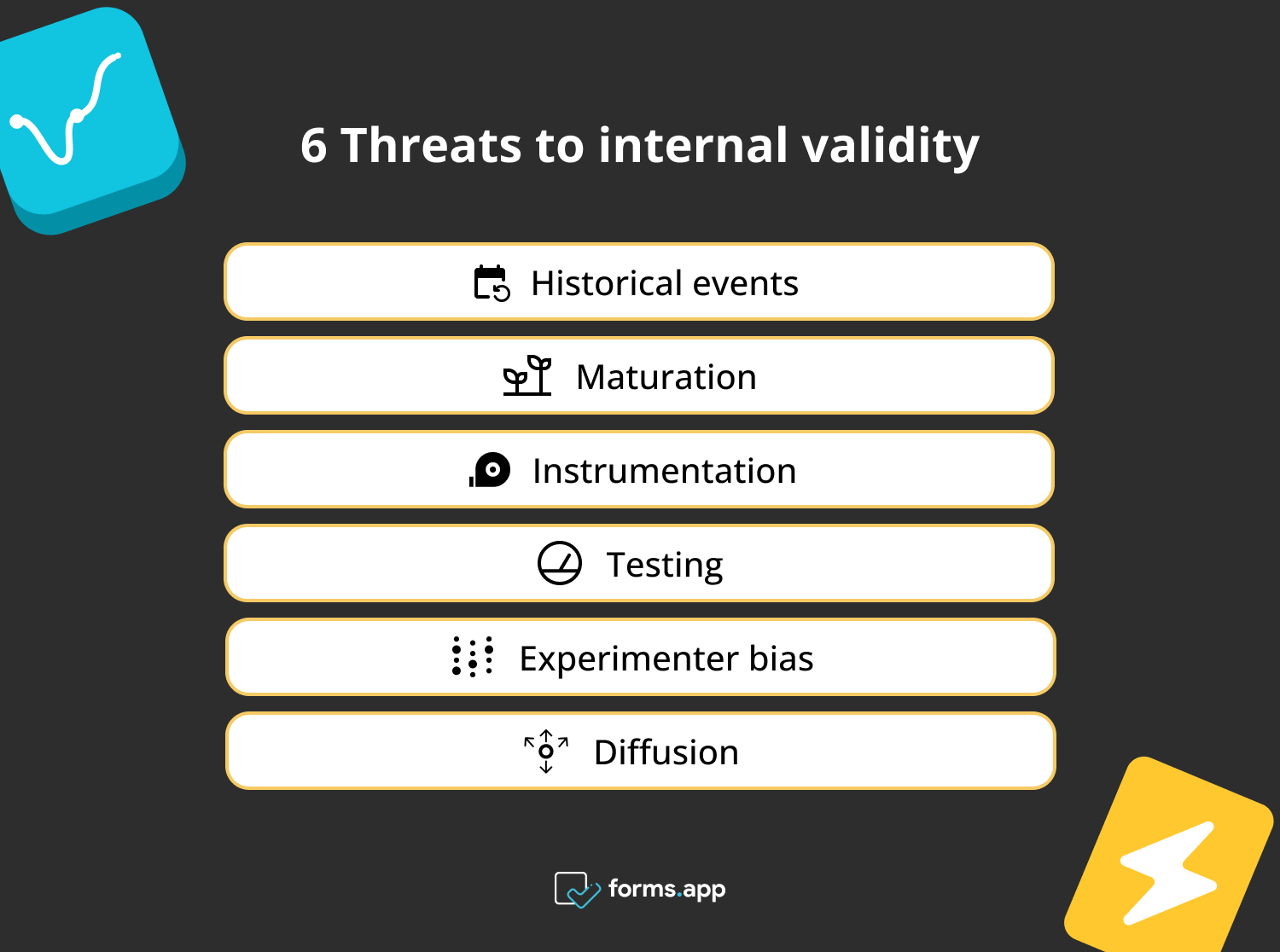 6 Threats to internal validity

Historical events

Maturation

Instrumentation

Testing

Experimenter bias

Diffusion

forms.app